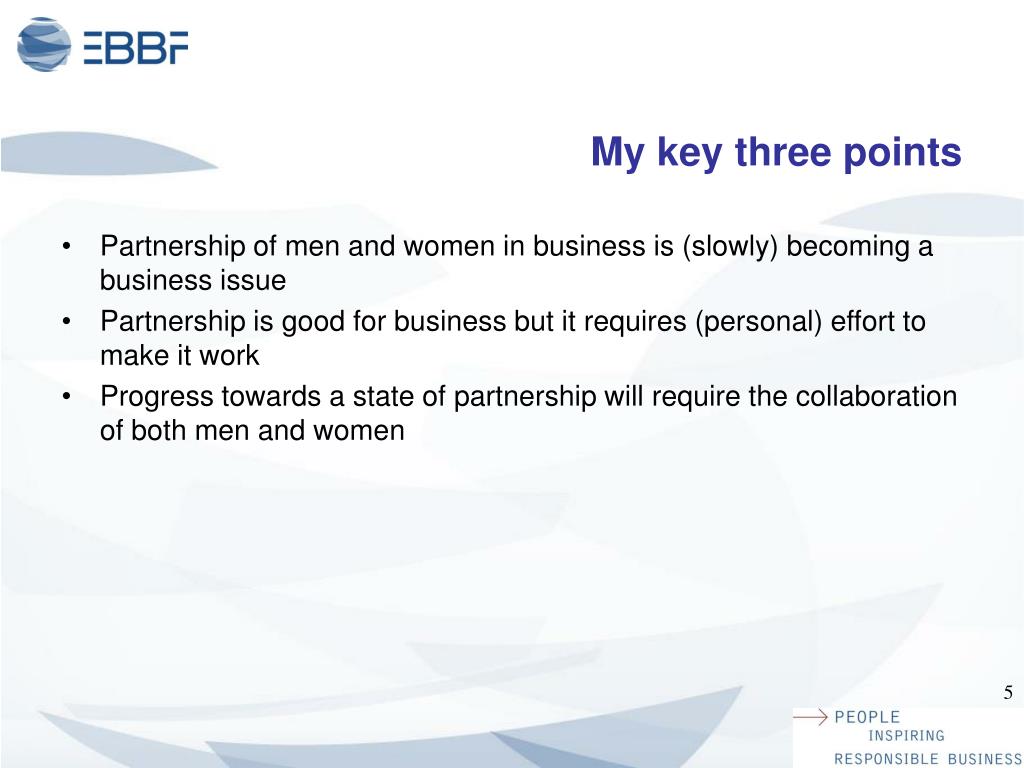 EBBF

My key three points

• Partnership of men and women in business is (slowly) becoming a business issue
• Partnership is good for business but it requires (personal) effort to make it work
• Progress towards a state of partnership will require the collaboration of both men and women

5

PEOPLE
INSPIRING
RESPONSIBLE BUSINESS